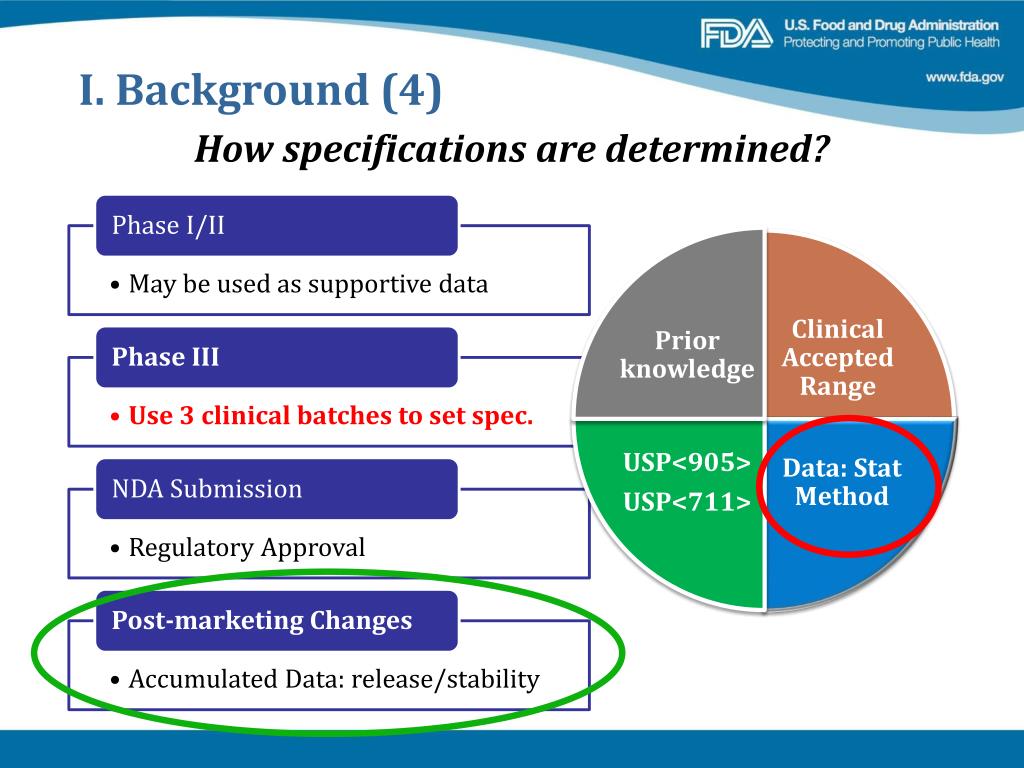 FDA U.S. Food and Drug Administration
Protecting and Promoting Public Health
www.fda.gov

I. Background (4)

How specifications are determined?

Phase I/II

• May be used as supportive data

Phase III

• Use 3 clinical batches to set spec.

NDA Submission

• Regulatory Approval

Post-marketing Changes

• Accumulated Data: release/stability

Prior knowledge

Clinical Accepted Range

USP<905>
USP<711>

Data: Stat Method